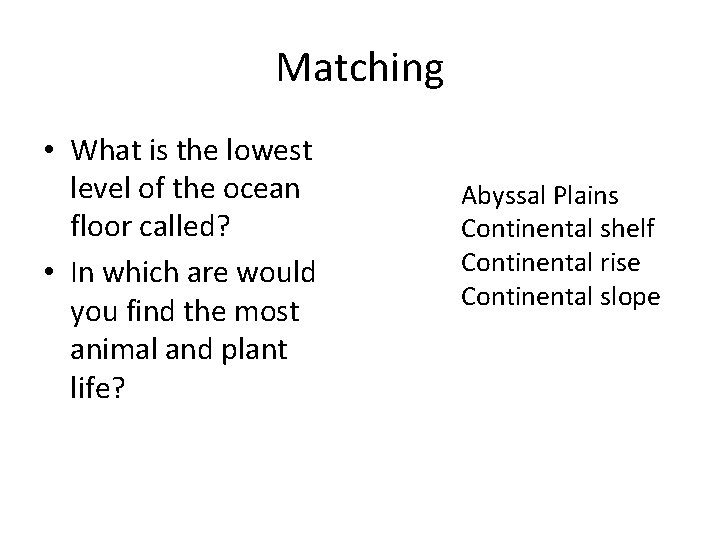 Matching

• What is the lowest level of the ocean floor called?
• In which are would you find the most animal and plant life?

Abyssal Plains
Continental shelf
Continental rise
Continental slope